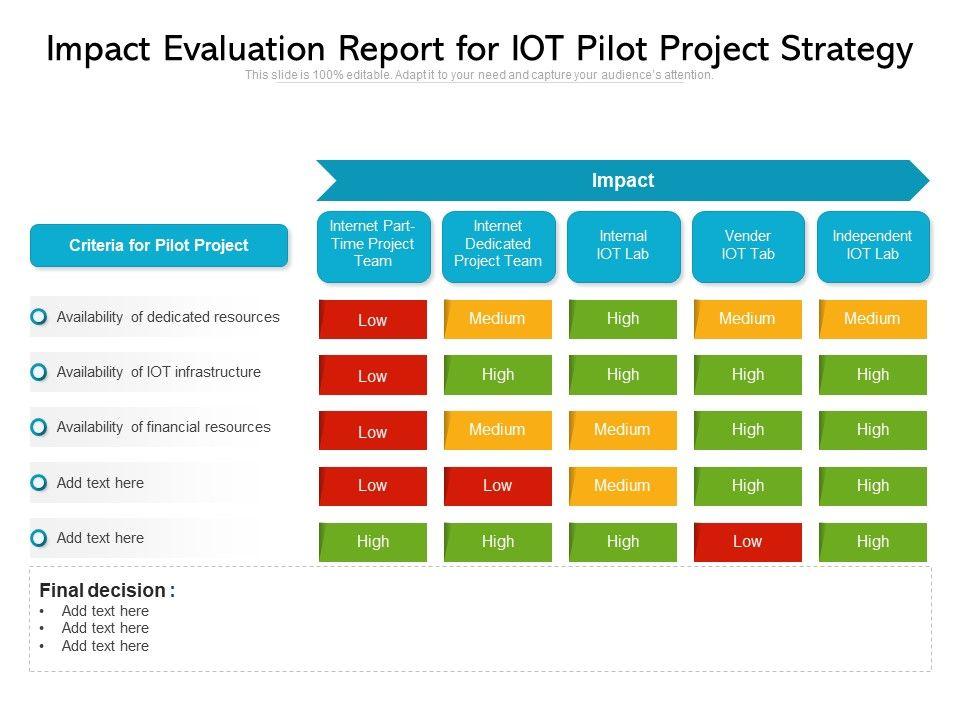 Impact Evaluation Report for IOT Pilot Project Strategy

This slide is 100% editable. Adapt it to your need and capture your audience's attention.

Impact

| Criteria for Pilot Project | Internet Part-Time Project Team | Internet Dedicated Project Team | Internal IOT Lab | Vender IOT Tab | Independent IOT Lab |
|---|---|---|---|---|---|
| Availability of dedicated resources | Low | Medium | High | Medium | Medium |
| Availability of IOT infrastructure | Low | High | High | High | High |
| Availability of financial resources | Low | Medium | Medium | High | High |
| Add text here | Low | Low | Medium | High | High |
| Add text here | High | High | High | Low | High |

Final decision :
• Add text here
• Add text here
• Add text here